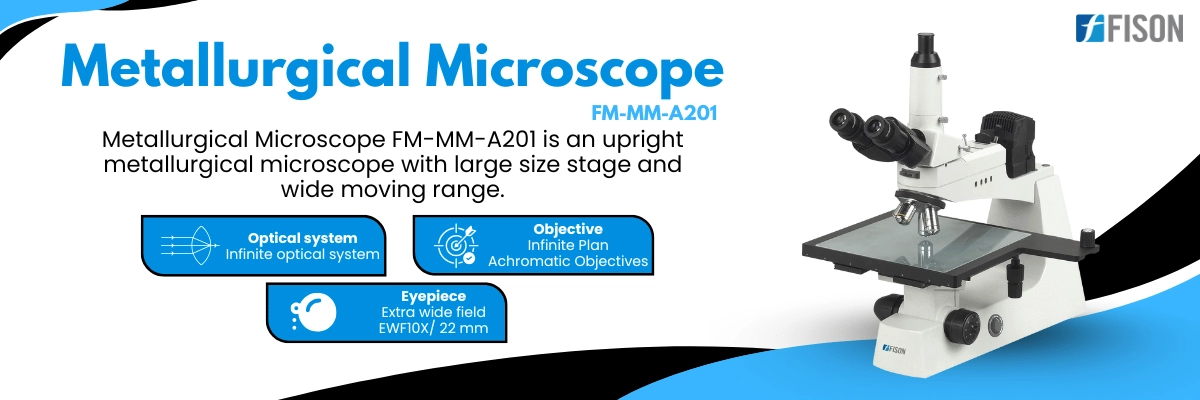 FISON

Metallurgical Microscope

FM-MM-A201

Metallurgical Microscope FM-MM-A201 is an upright metallurgical microscope with large size stage and wide moving range.

Optical system
Infinite optical system

Objective
Infinite Plan
Achromatic Objectives

Eyepiece
Extra wide field
EWF10X/ 22 mm

FISON